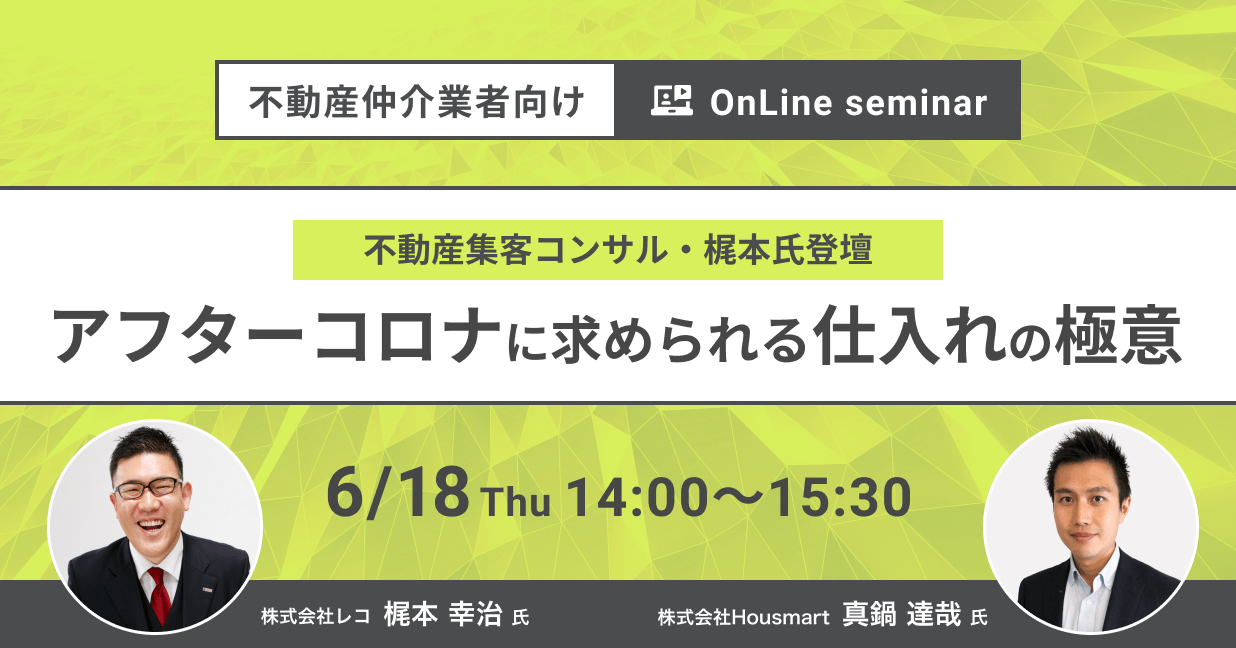 不動産仲介業者向け

OnLine seminar

不動産集客コンサル・梶本氏登壇

アフターコロナに求められる仕入れの極意

6/18 Thu 14:00〜15:30

株式会社レコ 梶本 幸治 氏

株式会社Housmart 真鍋 達哉 氏